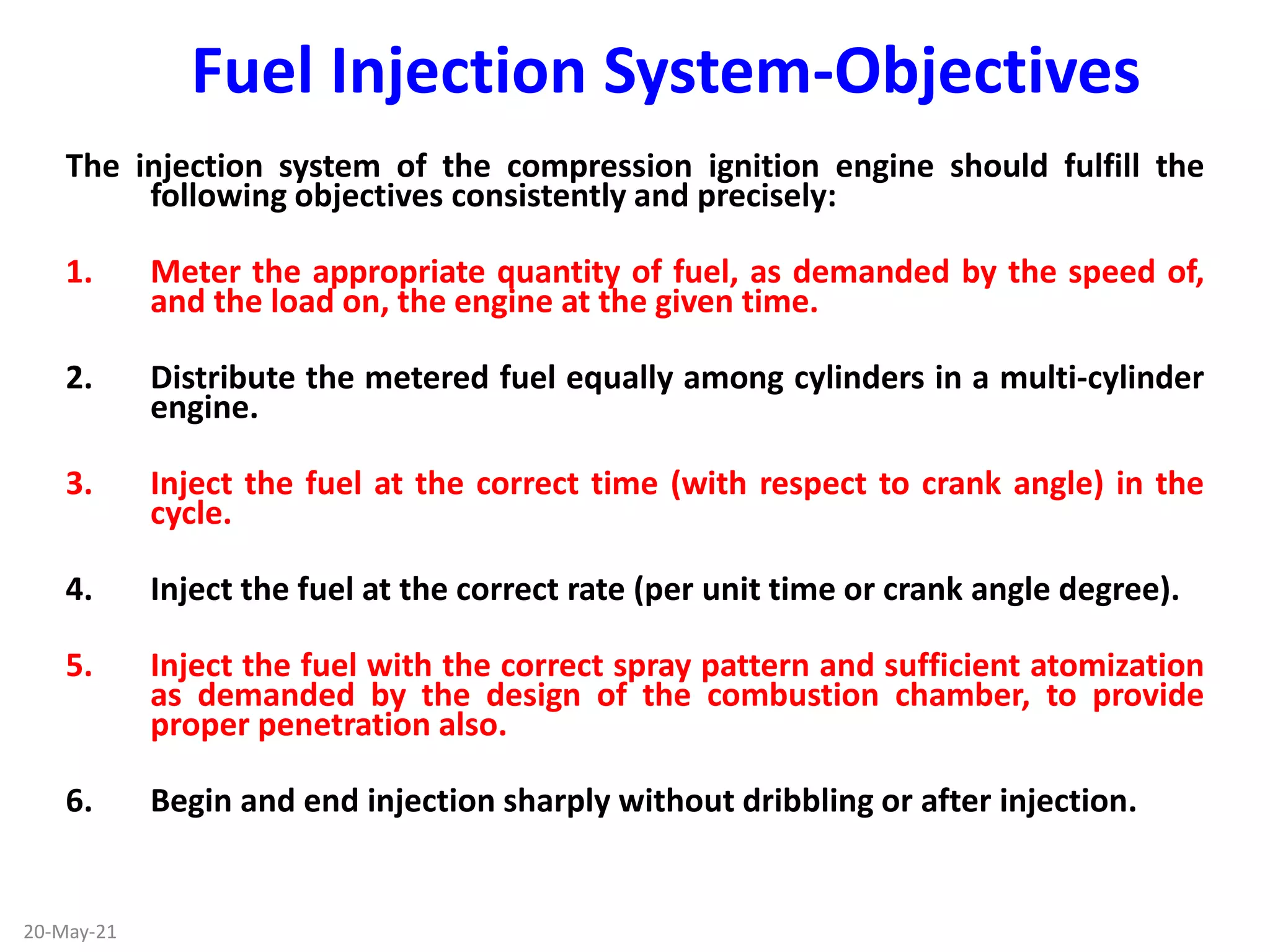 Fuel Injection System-Objectives

The injection system of the compression ignition engine should fulfill the following objectives consistently and precisely:

1. Meter the appropriate quantity of fuel, as demanded by the speed of, and the load on, the engine at the given time.

2. Distribute the metered fuel equally among cylinders in a multi-cylinder engine.

3. Inject the fuel at the correct time (with respect to crank angle) in the cycle.

4. Inject the fuel at the correct rate (per unit time or crank angle degree).

5. Inject the fuel with the correct spray pattern and sufficient atomization as demanded by the design of the combustion chamber, to provide proper penetration also.

6. Begin and end injection sharply without dribbling or after injection.

20-May-21